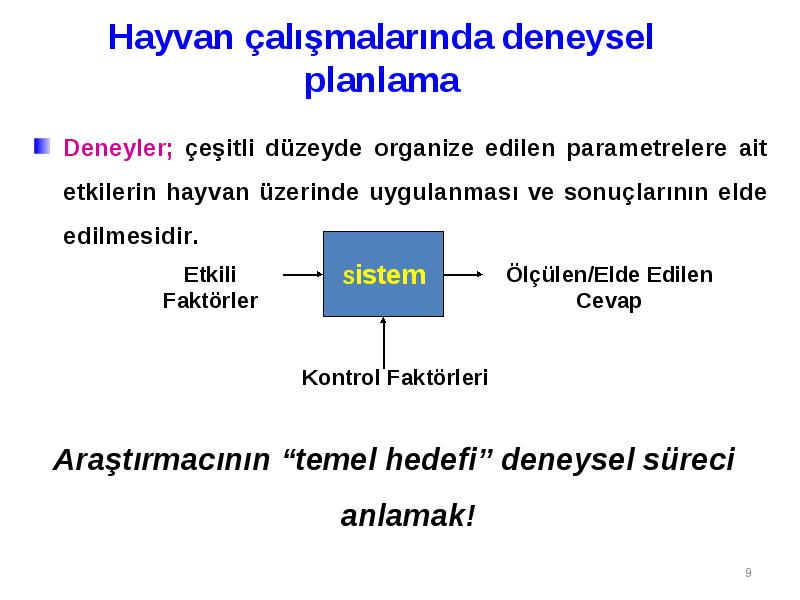 Hayvan çalışmalarında deneysel planlama

Deneyler; çeşitli düzeyde organize edilen parametrelere ait etkilerin hayvan üzerinde uygulanması ve sonuçlarının elde edilmesidir.

Etkili Faktörler

sistem

Ölçülen/Elde Edilen Cevap

Kontrol Faktörleri

Araştırmacının “temel hedefi” deneysel süreci anlamak!

9